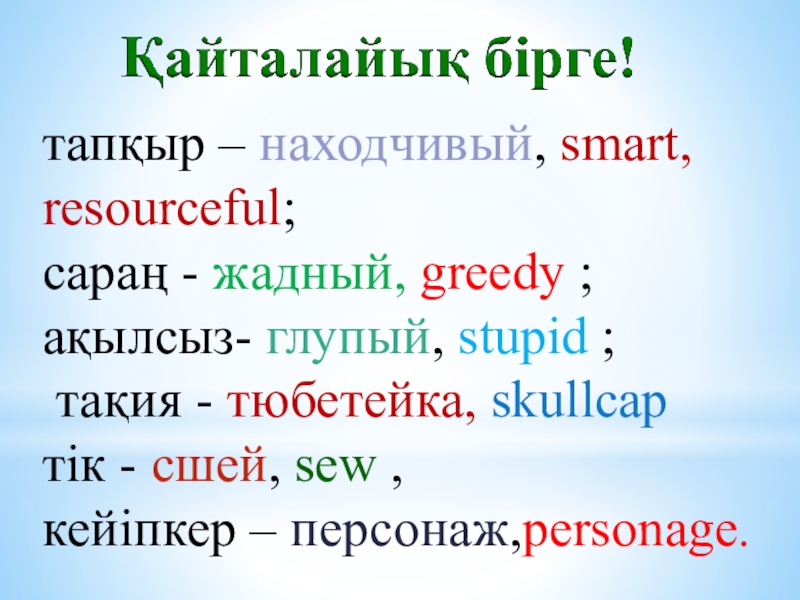 Қайталайық бірге!

тапқыр – находчивый, smart, resourceful;
сараң - жадный, greedy ;
ақылсыз- глупый, stupid ;
тақия - тюбетейка, skullcap
тік - сшей, sew ,
кейіпкер – персонаж,personage.